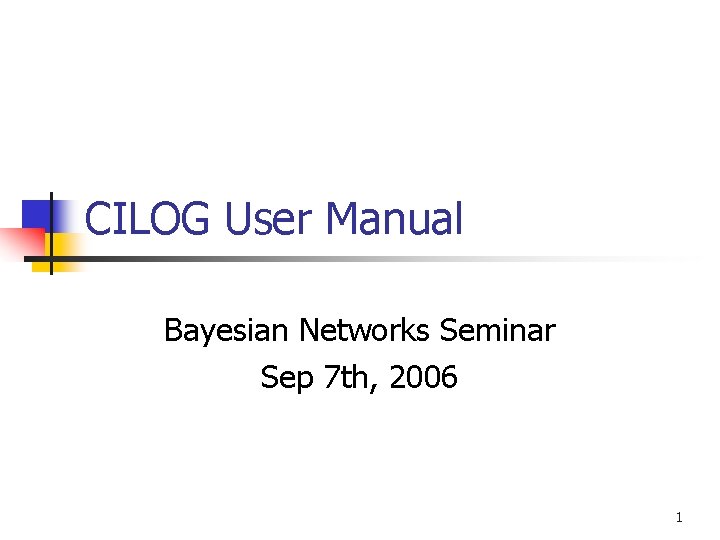 CILOG User Manual

Bayesian Networks Seminar
Sep 7th, 2006

1